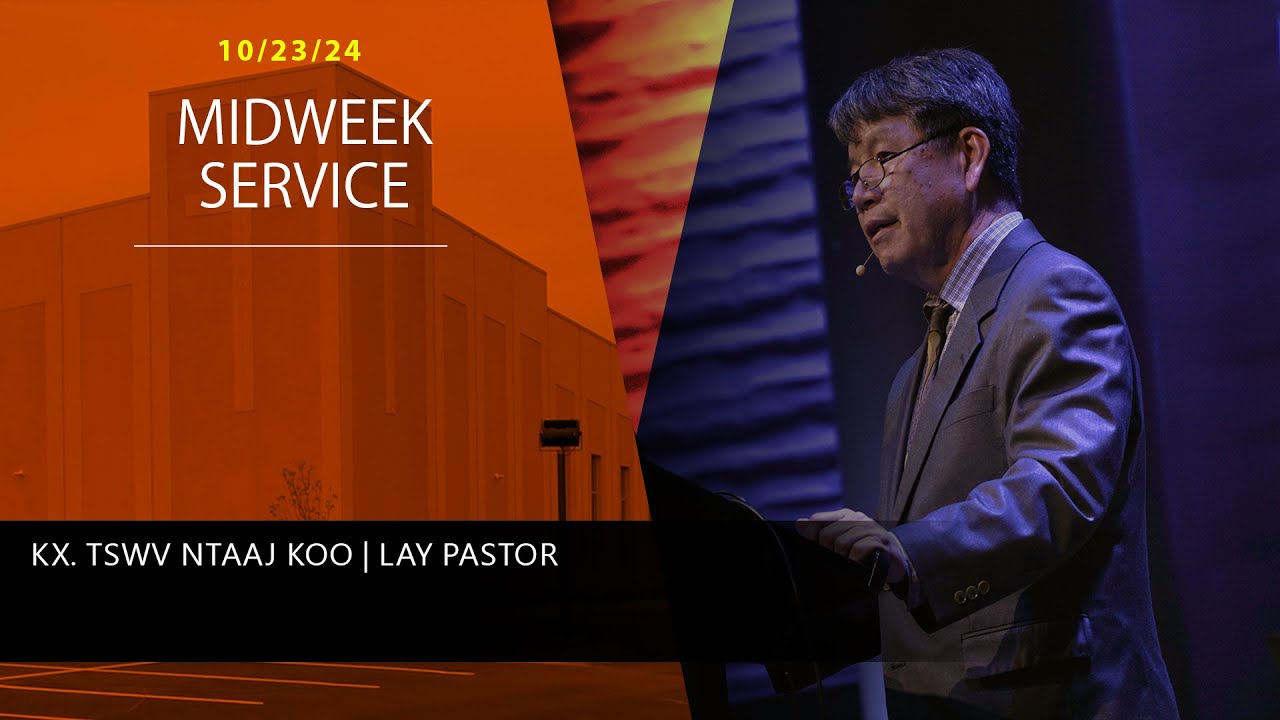 10/23/24

MIDWEEK SERVICE

KX. TSWV NTAAJ KOO | LAY PASTOR